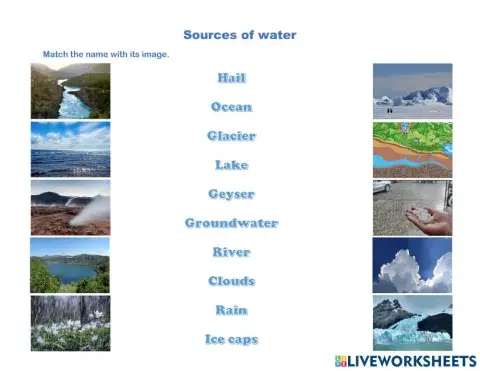 Sources of water

Match the name with its image.

Hail

Ocean

Glacier

Lake

Geyser

Groundwater

River

Clouds

Rain

Ice caps

LIVEWORKSHEETS